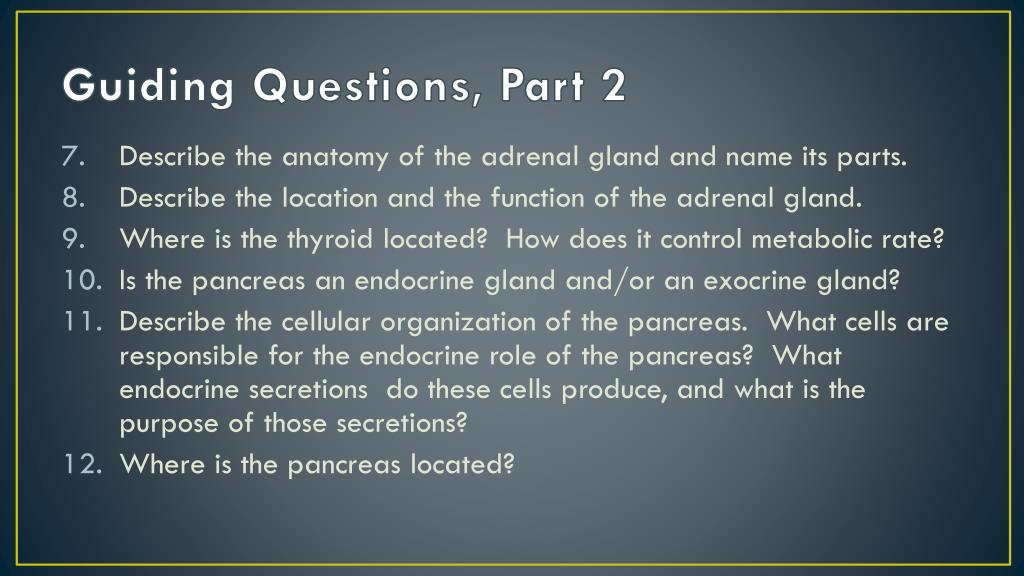 Guiding Questions, Part 2

7. Describe the anatomy of the adrenal gland and name its parts.
8. Describe the location and the function of the adrenal gland.
9. Where is the thyroid located? How does it control metabolic rate?
10. Is the pancreas an endocrine gland and/or an exocrine gland?
11. Describe the cellular organization of the pancreas. What cells are responsible for the endocrine role of the pancreas? What endocrine secretions do these cells produce, and what is the purpose of those secretions?
12. Where is the pancreas located?